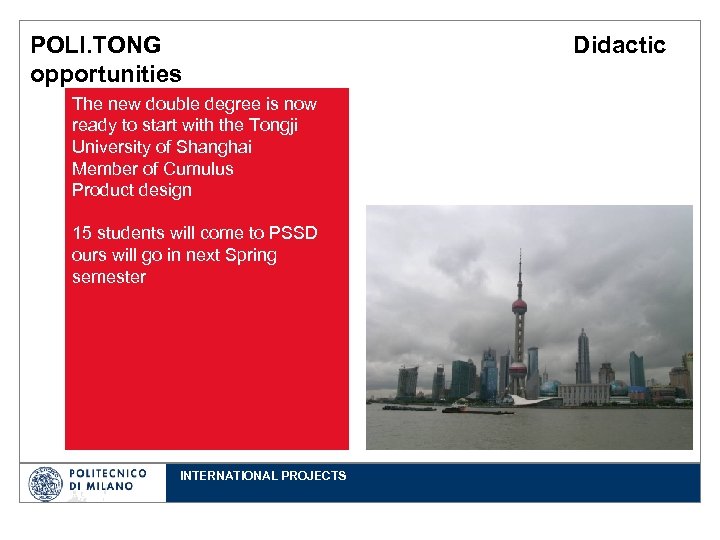 POLI.TONG Didactic opportunities

The new double degree is now ready to start with the Tongji University of Shanghai
Member of Cumulus
Product design

15 students will come to PSSD ours will go in next Spring semester

POLITECNICO DI MILANO

INTERNATIONAL PROJECTS